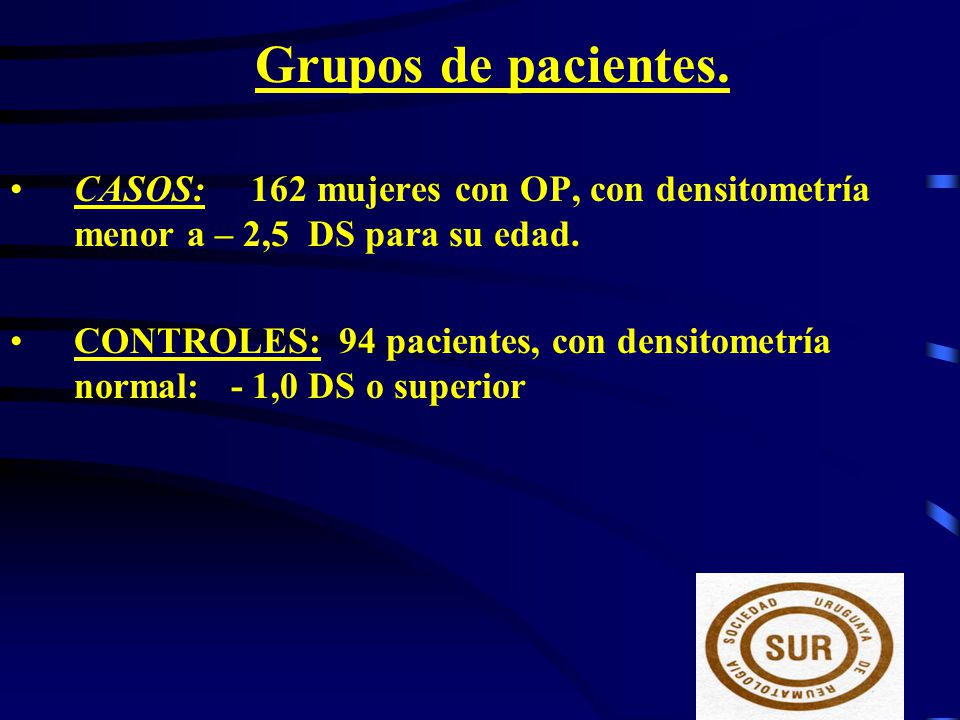 Grupos de pacientes.

• CASOS: 162 mujeres con OP, con densitometría menor a – 2,5 DS para su edad.

• CONTROLES: 94 pacientes, con densitometría normal: - 1,0 DS o superior

SOCIEDAD URUGUAYA DE REUMATOLOGIA
SUR